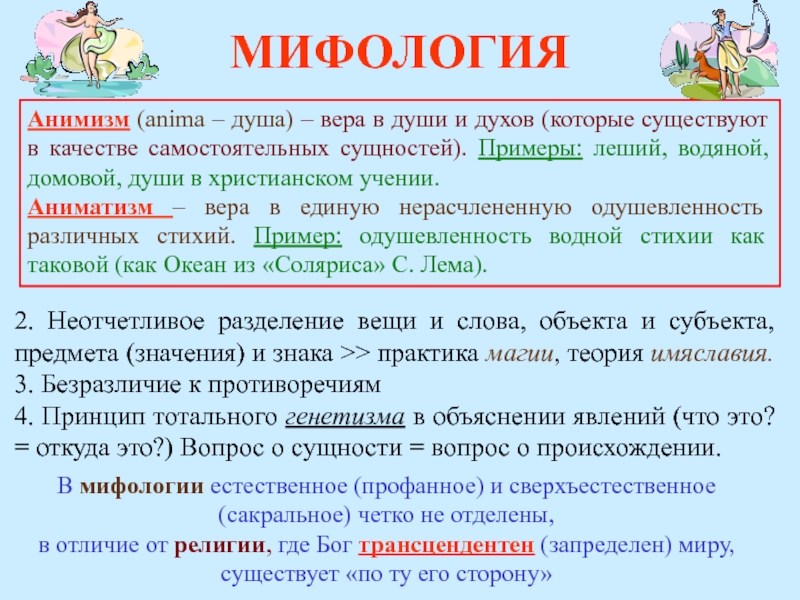 МИФОЛОГИЯ

Анимизм (anima – душа) – вера в души и духов (которые существуют в качестве самостоятельных сущностей). Примеры: леший, водяной, домовой, души в христианском учении.

Аниматизм – вера в единую нерасчлененную одушевленность различных стихий. Пример: одушевленность водной стихии как таковой (как Океан из «Соляриса» С. Лема).

2. Неотчетливое разделение вещи и слова, объекта и субъекта, предмета (значения) и знака >> практика магии, теория имяславия.
3. Безразличие к противоречиям
4. Принцип тотального генетизма в объяснении явлений (что это? = откуда это?) Вопрос о сущности = вопрос о происхождении.

В мифологии естественное (профанное) и сверхъестественное (сакральное) четко не отделены, в отличие от религии, где Бог трансцендентен (запределен) миру, существует «по ту его сторону»